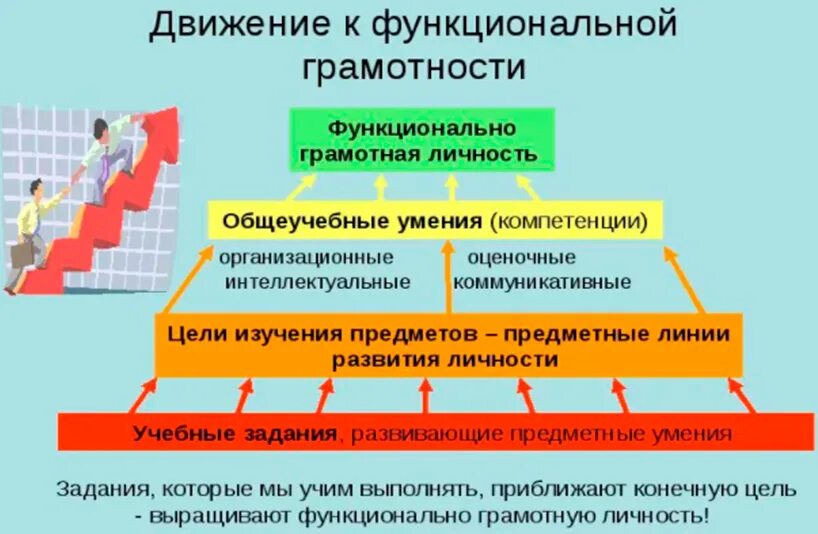 Движение к функциональной грамотности

Функционально грамотная личность

Общеучебные умения (компетенции)

организационные интеллектуальные

оценочные коммуникативные

Цели изучения предметов – предметные линии развития личности

Учебные задания, развивающие предметные умения

Задания, которые мы учим выполнять, приближают конечную цель - выращивают функционально грамотную личность!